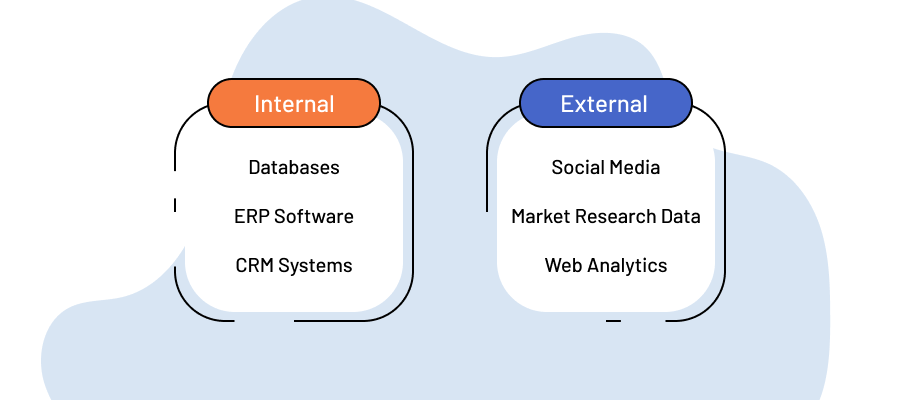 Internal

Databases

ERP Software

CRM Systems

External

Social Media

Market Research Data

Web Analytics